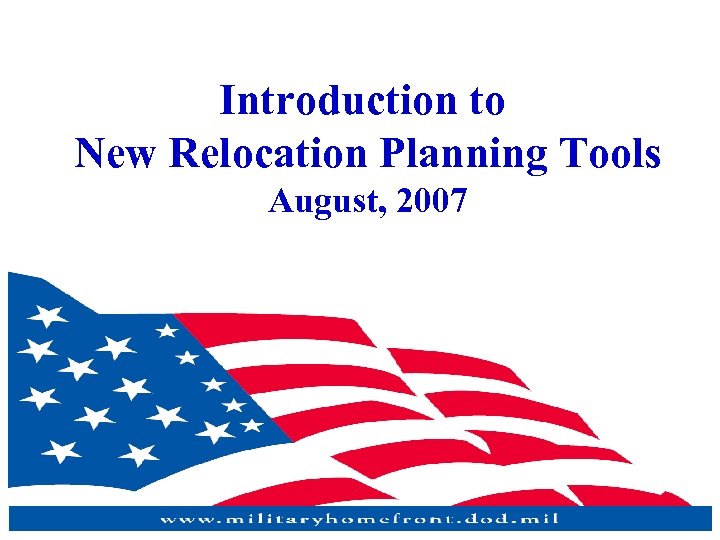 Introduction to
New Relocation Planning Tools
August, 2007

www.militaryhomefront.dod.mil